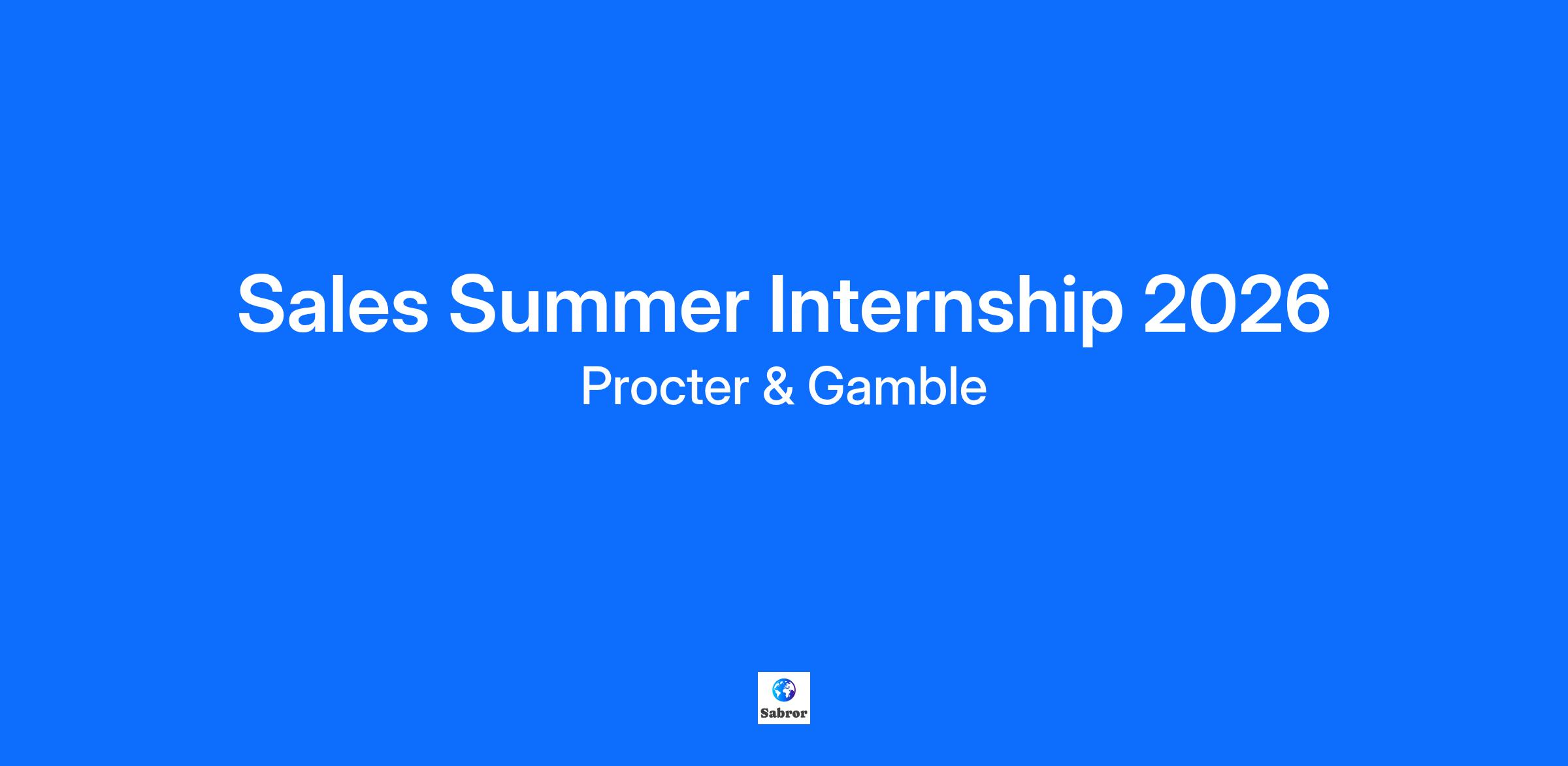 Sales Summer Internship 2026
Procter & Gamble

Sabror